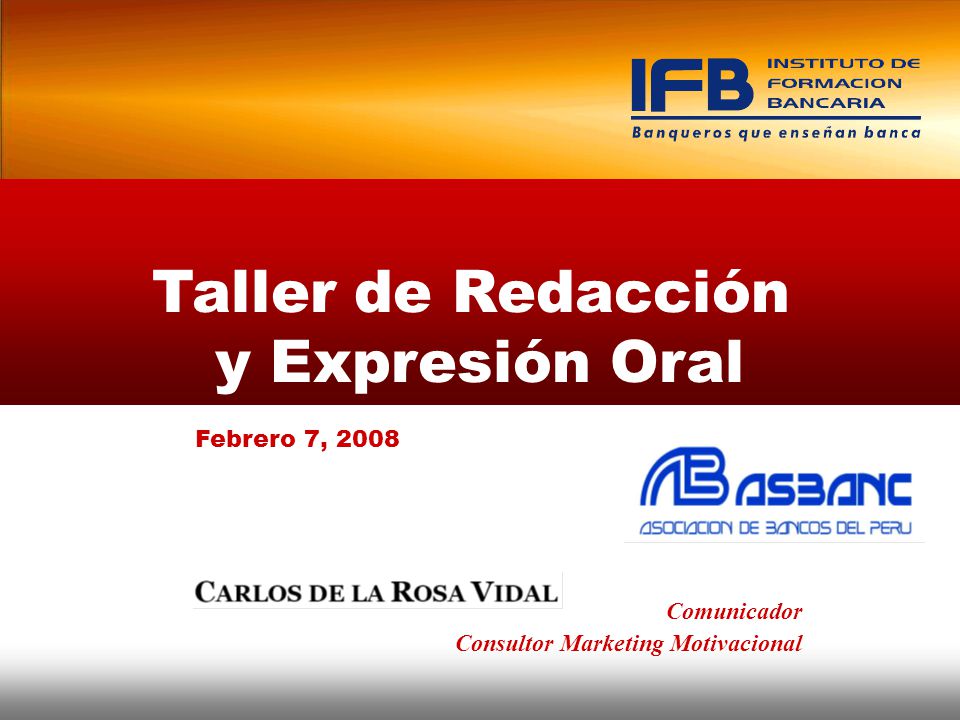 IFB INSTITUTO DE FORMACION BANCARIA
Banqueros que enseñan banca

Taller de Redacción y Expresión Oral

Febrero 7, 2008

ASBANC
ASOCIACION DE BANCOS DEL PERU

CARLOS DE LA ROSA VIDAL

Comunicador
Consultor Marketing Motivacional